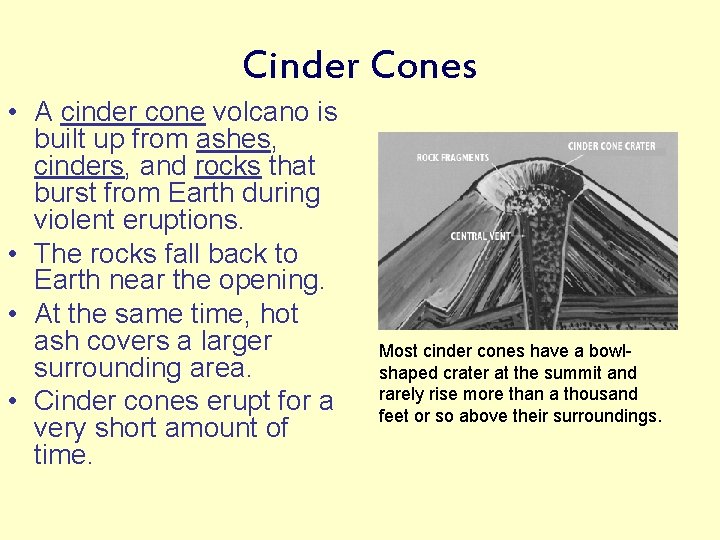 Cinder Cones

• A cinder cone volcano is built up from ashes, cinders, and rocks that burst from Earth during violent eruptions.
• The rocks fall back to Earth near the opening.
• At the same time, hot ash covers a larger surrounding area.
• Cinder cones erupt for a very short amount of time.

ROCK FRAGMENTS
CINDER CONE CRATER
CENTRAL VENT

Most cinder cones have a bowl-shaped crater at the summit and rarely rise more than a thousand feet or so above their surroundings.